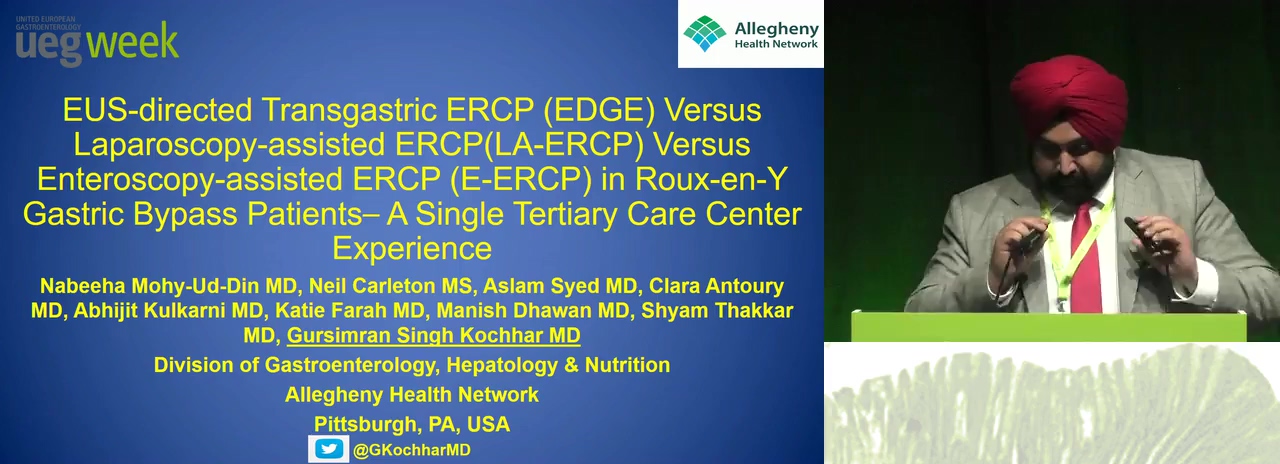 UNITED EUROPEAN GASTROENTEROLOGY
ueg week

Allegheny Health Network

EUS-directed Transgastric ERCP (EDGE) Versus Laparoscopy-assisted ERCP(LA-ERCP) Versus Enteroscopy-assisted ERCP (E-ERCP) in Roux-en-Y Gastric Bypass Patients– A Single Tertiary Care Center Experience

Nabeeha Mohy-Ud-Din MD, Neil Carleton MS, Aslam Syed MD, Clara Antoury MD, Abhijit Kulkarni MD, Katie Farah MD, Manish Dhawan MD, Shyam Thakkar MD, Gursimran Singh Kochhar MD

Division of Gastroenterology, Hepatology & Nutrition

Allegheny Health Network

Pittsburgh, PA, USA

@GKochharMD